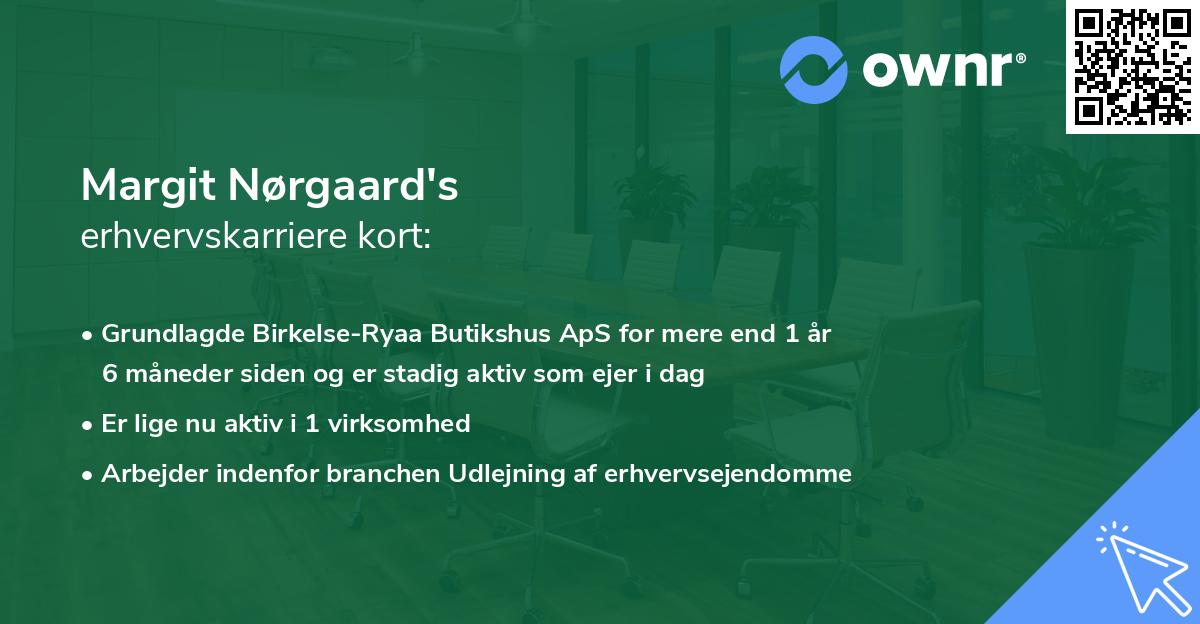 ownr®

Margit Nørgaard's
erhvervskarriere kort:

• Grundlagde Birkelse-Ryaa Butikshus ApS for mere end 1 år 6 måneder siden og er stadig aktiv som ejer i dag
• Er lige nu aktiv i 1 virksomhed
• Arbejder indenfor branchen Udlejning af erhvervsejendomme